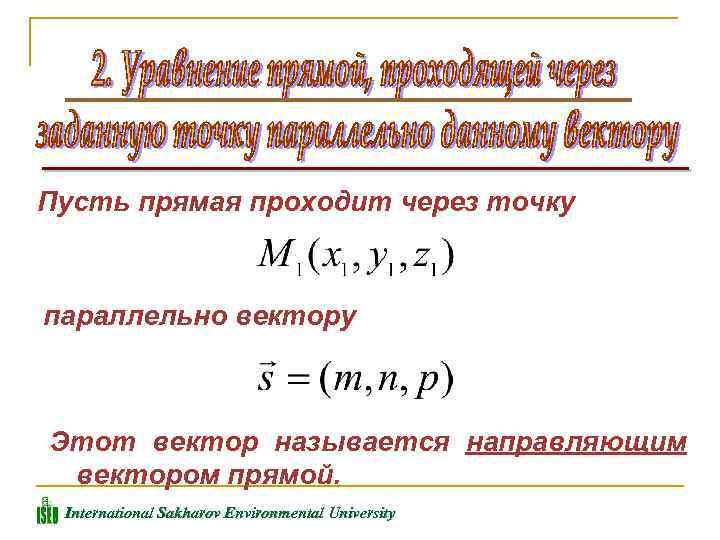 2. Уравнение прямой, проходящей через заданную точку параллельно данному вектору

Пусть прямая проходит через точку

$M_1(x_1, y_1, z_1)$

параллельно вектору

$\vec{s} = (m, n, p)$

Этот вектор называется направляющим вектором прямой.

ISEU International Sakharov Environmental University